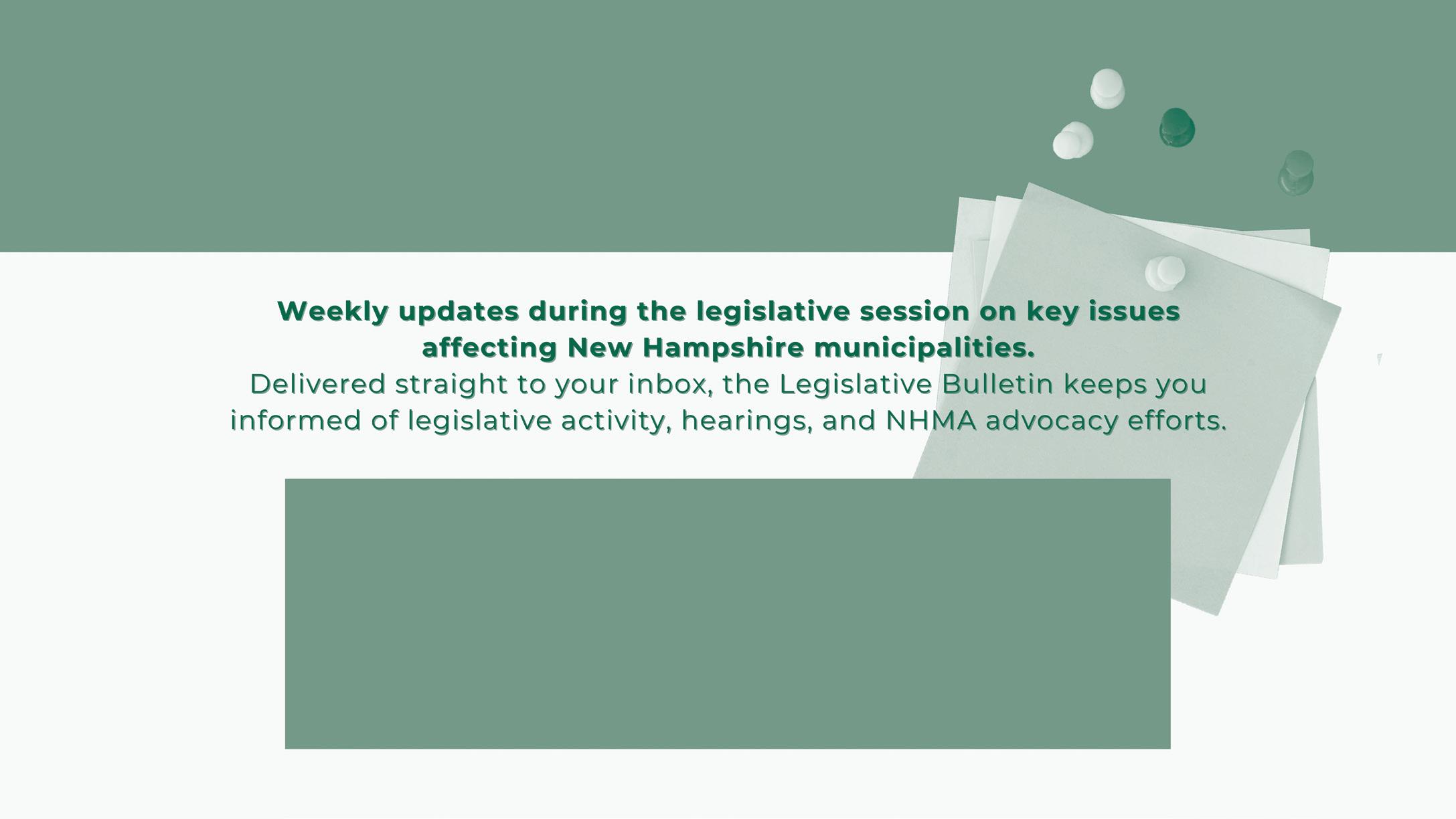 Weekly updates during the legislative session on key issues affecting New Hampshire municipalities.
Delivered straight to your inbox, the Legislative Bulletin keeps you informed of legislative activity, hearings, and NHMA advocacy efforts.